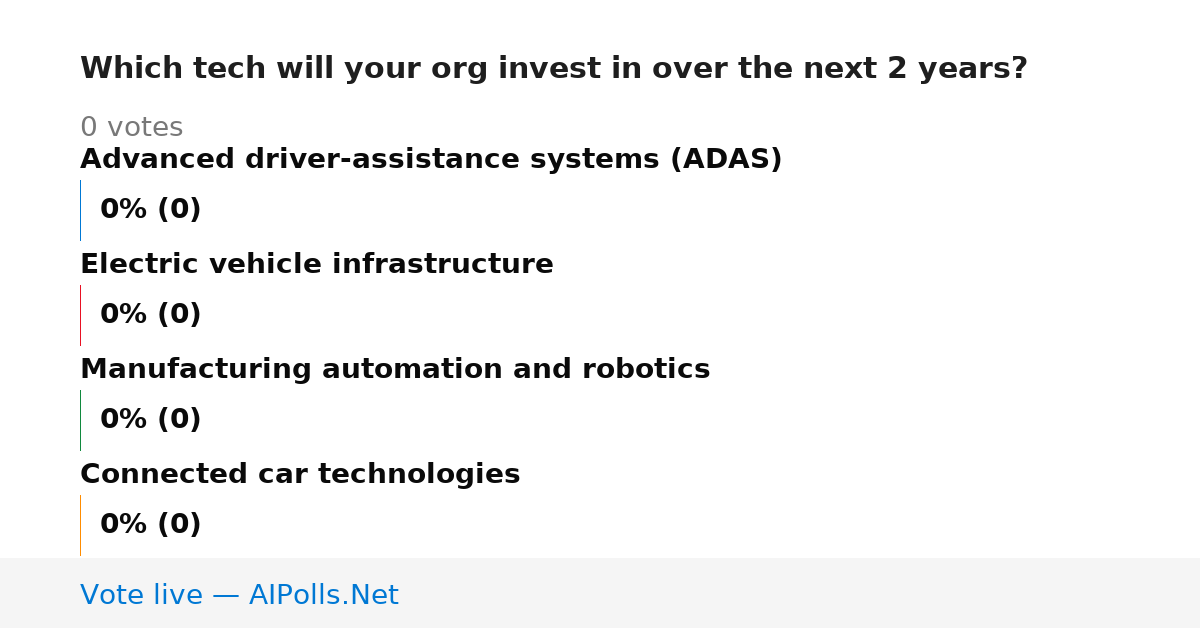 Which tech will your org invest in over the next 2 years?

0 votes

Advanced driver-assistance systems (ADAS)

0% (0)

Electric vehicle infrastructure

0% (0)

Manufacturing automation and robotics

0% (0)

Connected car technologies

0% (0)

Vote live — AIPolls.Net